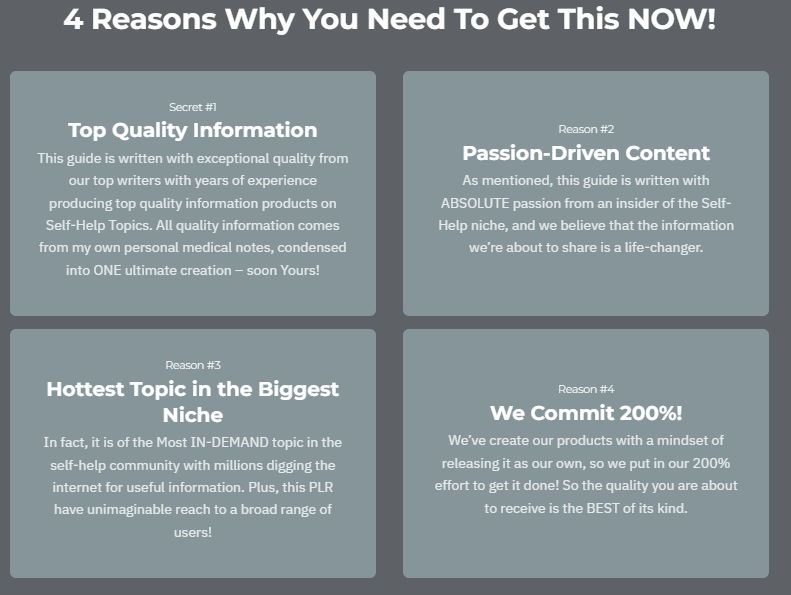 4 Reasons Why You Need To Get This NOW!

Secret #1

Top Quality Information

This guide is written with exceptional quality from our top writers with years of experience producing top quality information products on Self-Help Topics. All quality information comes from my own personal medical notes, condensed into ONE ultimate creation – soon Yours!

Reason #2

Passion-Driven Content

As mentioned, this guide is written with ABSOLUTE passion from an insider of the Self-Help niche, and we believe that the information we're about to share is a life-changer.

Reason #3

Hottest Topic in the Biggest Niche

In fact, it is of the Most IN-DEMAND topic in the self-help community with millions digging the internet for useful information. Plus, this PLR have unimaginable reach to a broad range of users!

Reason #4

We Commit 200%!

We've create our products with a mindset of releasing it as our own, so we put in our 200% effort to get it done! So the quality you are about to receive is the BEST of its kind.